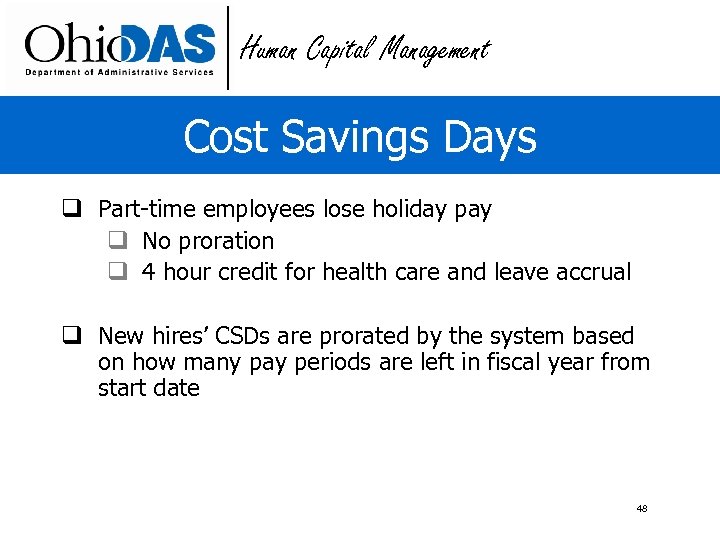 OhioDAS
Department of Administrative Services

Human Capital Management

Cost Savings Days

❑ Part-time employees lose holiday pay
❑ No proration
❑ 4 hour credit for health care and leave accrual

❑ New hires' CSDs are prorated by the system based on how many pay periods are left in fiscal year from start date

48